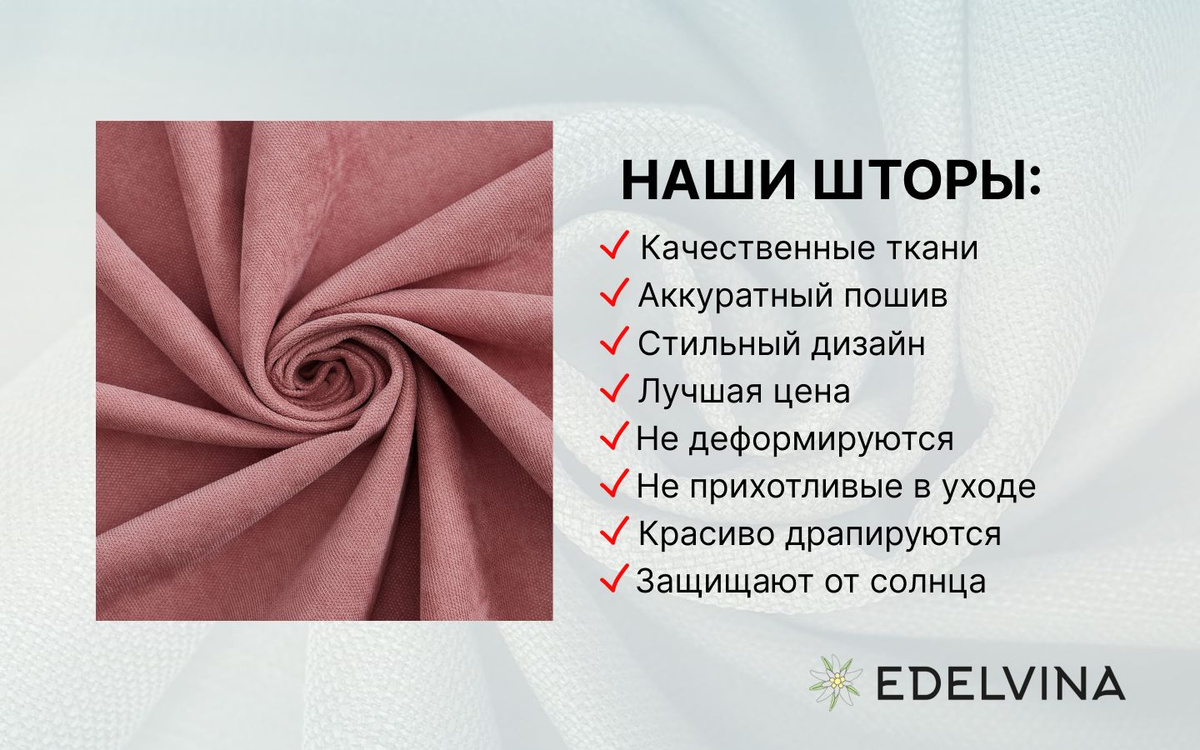 НАШИ ШТОРЫ:

✓ Качественные ткани
✓ Аккуратный пошив
✓ Стильный дизайн
✓ Лучшая цена
✓ Не деформируются
✓ Не прихотливые в уходе
✓ Красиво драпируются
✓ Защищают от солнца

EDELVINA